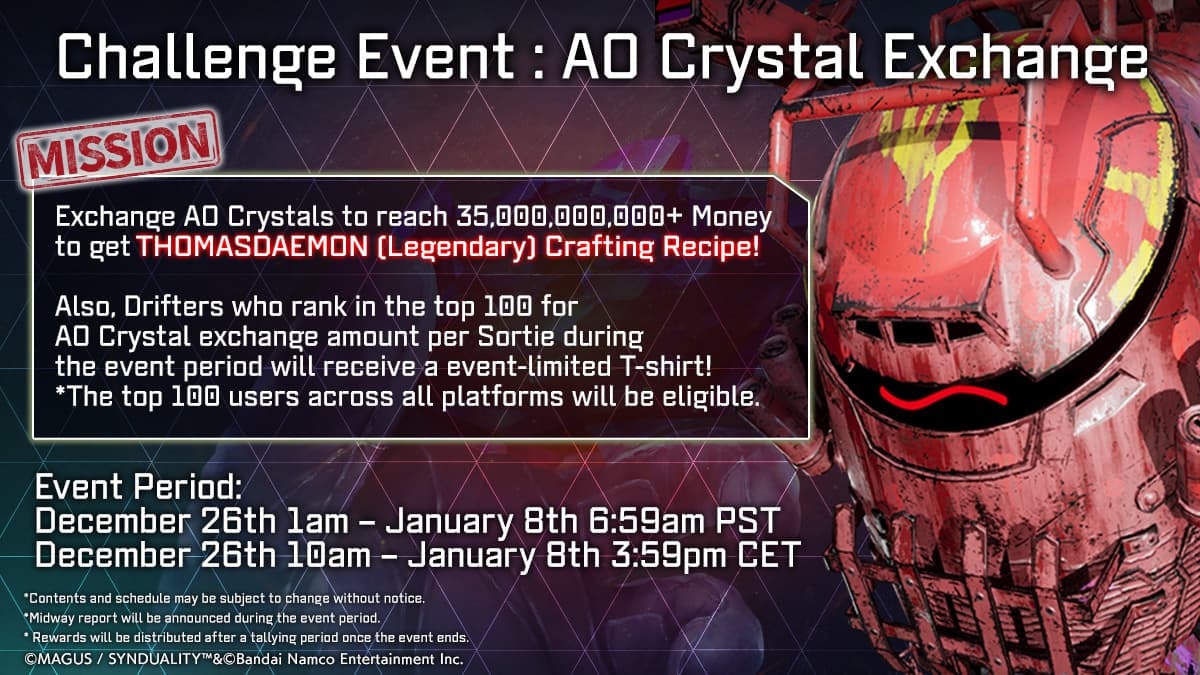 Challenge Event : AO Crystal Exchange

MISSION

Exchange AO Crystals to reach 35,000,000,000+ Money to get THOMASDAEMON (Legendary) Crafting Recipe!

Also, Drifters who rank in the top 100 for AO Crystal exchange amount per Sortie during the event period will receive a event-limited T-shirt!
*The top 100 users across all platforms will be eligible.

Event Period:
December 26th 1am – January 8th 6:59am PST
December 26th 10am – January 8th 3:59pm CET

*Contents and schedule may be subject to change without notice.
*Midway report will be announced during the event period.
* Rewards will be distributed after a tallying period once the event ends.
©MAGUS / SYNDUALITY™&©Bandai Namco Entertainment Inc.